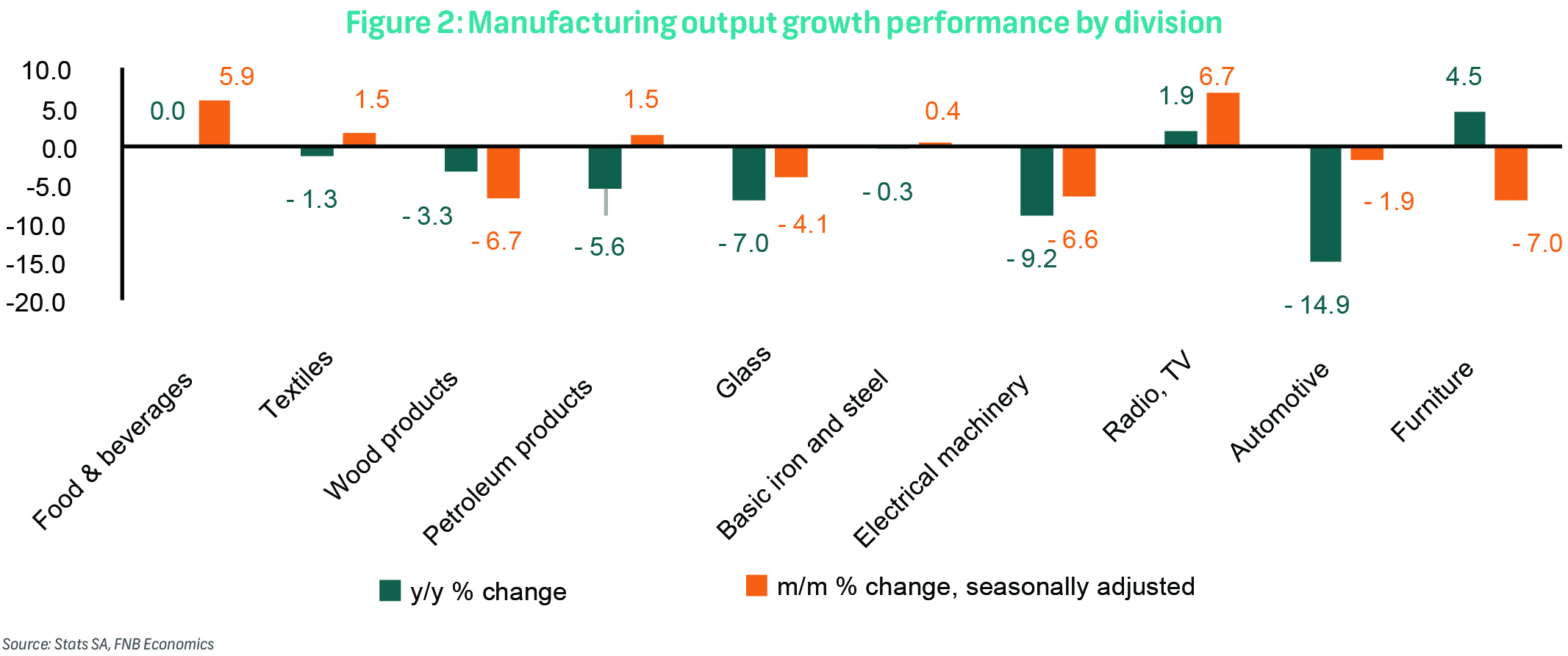 Figure 2: Manufacturing output growth performance by division

10.0
5.0
0.0
-5.0
-10.0
-15.0
-20.0

0.0
5.9
- 1.3
1.5
- 3.3
- 6.7
- 5.6
1.5
- 7.0
- 4.1
- 0.3
0.4
- 9.2
- 6.6
1.9
6.7
- 14.9
- 1.9
4.5
- 7.0

Food & beverages
Textiles
Wood products
Petroleum products
Glass
Basic iron and steel
Electrical machinery
Radio, TV
Automotive
Furniture

y/y % change
m/m % change, seasonally adjusted

Source: Stats SA, FNB Economics